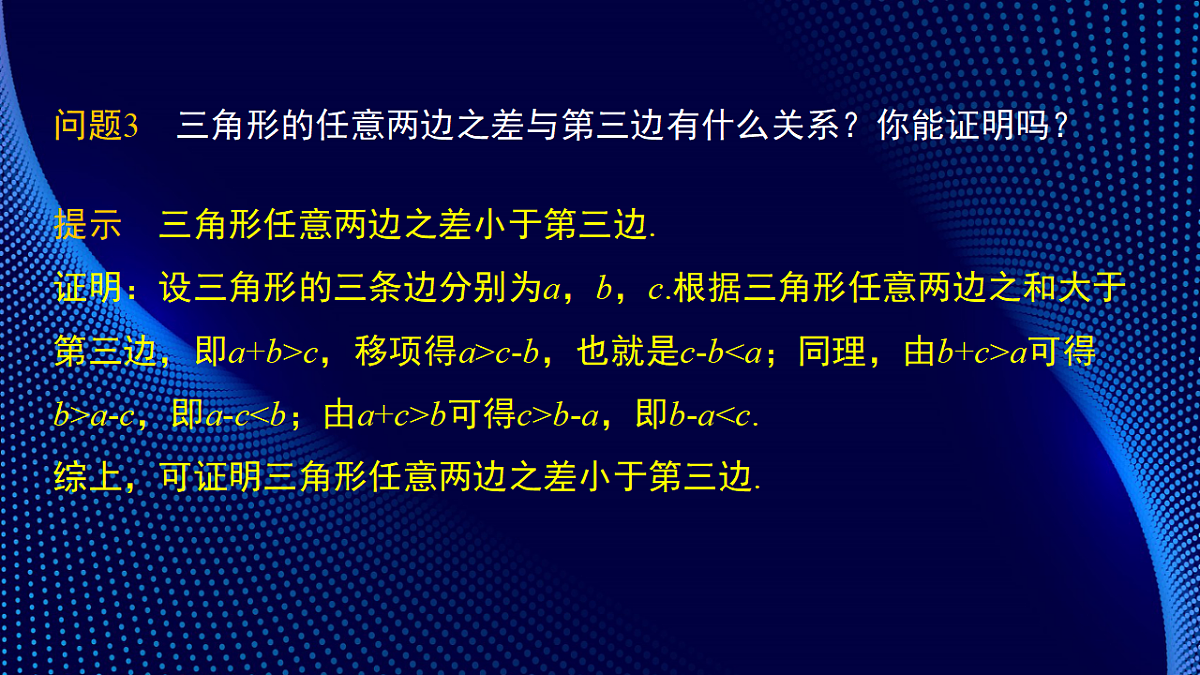 问题3　三角形的任意两边之差与第三边有什么关系？你能证明吗？

提示　三角形任意两边之差小于第三边.

证明：设三角形的三条边分别为$a$，$b$，$c$.根据三角形任意两边之和大于第三边，即$a+b>c$，移项得$a>c-b$，也就是$c-b<a$；同理，由$b+c>a$可得$b>a-c$，即$a-c<b$；由$a+c>b$可得$c>b-a$，即$b-a<c$.

综上，可证明三角形任意两边之差小于第三边.